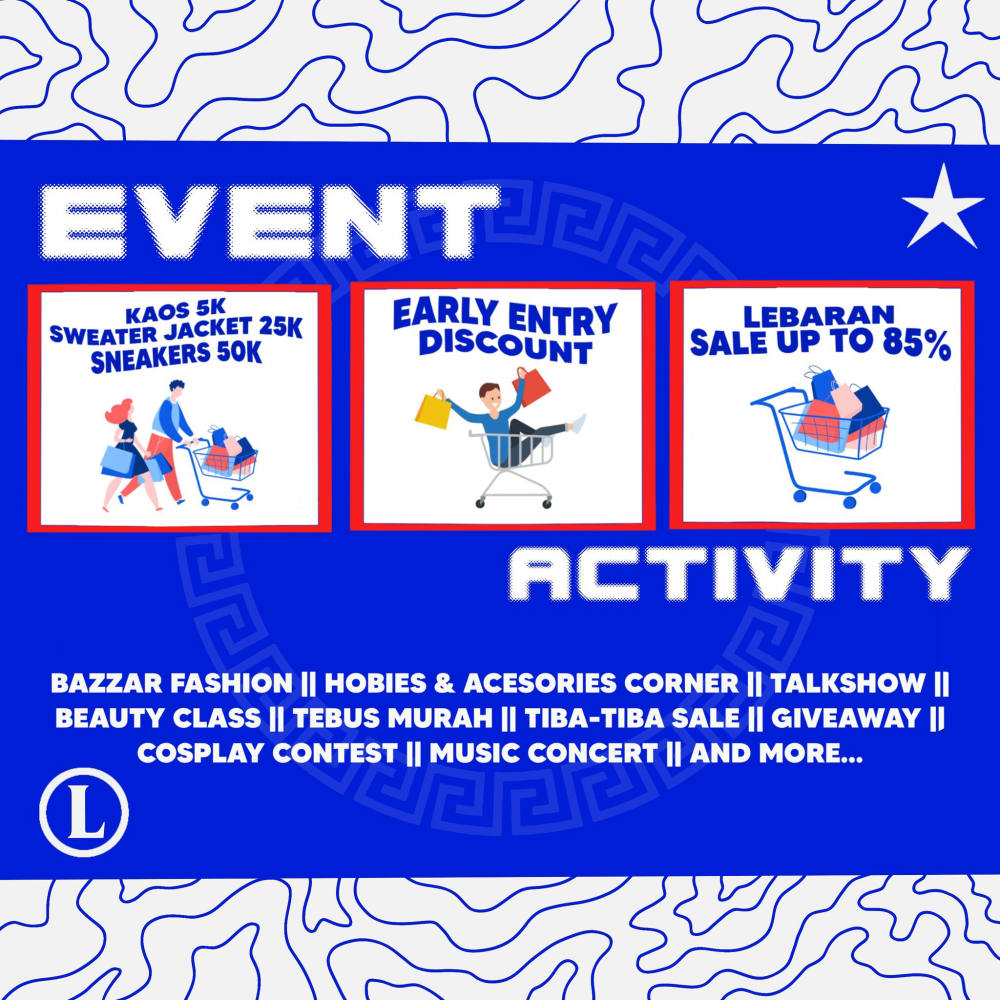 EVENT

KAOS 5K
SWEATER JACKET 25K
SNEAKERS 50K

EARLY ENTRY DISCOUNT

LEBARAN SALE UP TO 85%

ACTIVITY

BAZZAR FASHION || HOBIES & ACESORIES CORNER || TALKSHOW || BEAUTY CLASS || TEBUS MURAH || TIBA-TIBA SALE || GIVEAWAY || COSPLAY CONTEST || MUSIC CONCERT || AND MORE...

L